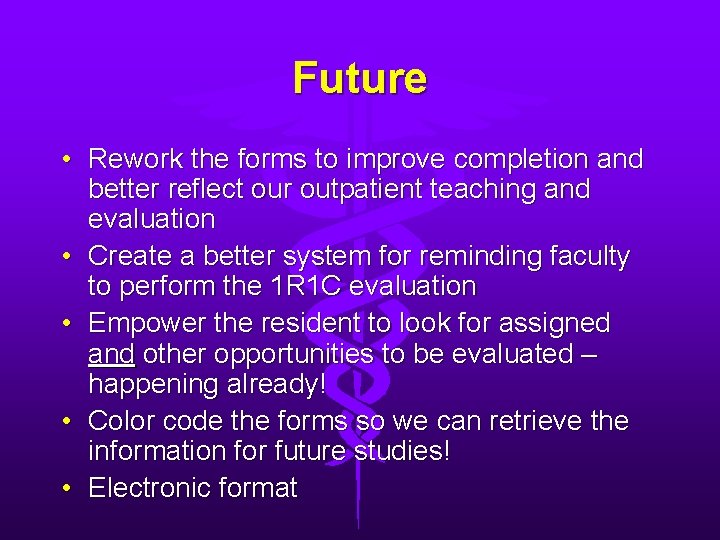 Future

• Rework the forms to improve completion and better reflect our outpatient teaching and evaluation
• Create a better system for reminding faculty to perform the 1R1C evaluation
• Empower the resident to look for assigned and other opportunities to be evaluated – happening already!
• Color code the forms so we can retrieve the information for future studies!
• Electronic format